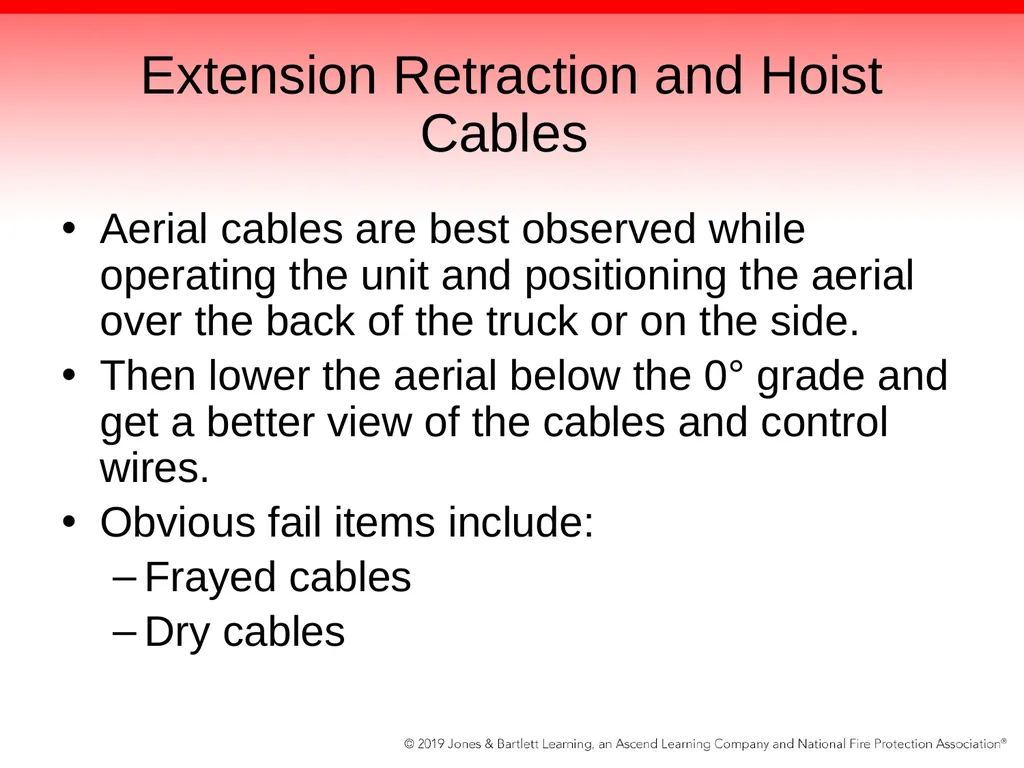 Extension Retraction and Hoist Cables

• Aerial cables are best observed while operating the unit and positioning the aerial over the back of the truck or on the side.
• Then lower the aerial below the 0° grade and get a better view of the cables and control wires.
• Obvious fail items include:
– Frayed cables
– Dry cables

© 2019 Jones & Bartlett Learning, an Ascend Learning Company and National Fire Protection Association®